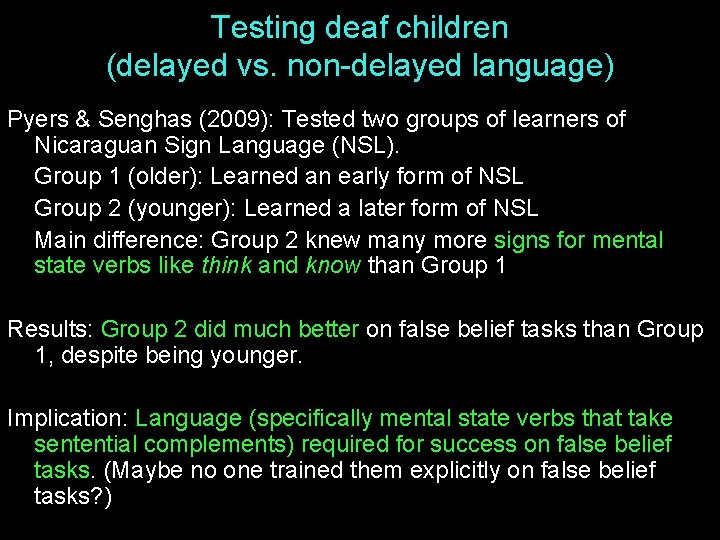 Testing deaf children
(delayed vs. non-delayed language)

Pyers & Senghas (2009): Tested two groups of learners of Nicaraguan Sign Language (NSL).

Group 1 (older): Learned an early form of NSL

Group 2 (younger): Learned a later form of NSL

Main difference: Group 2 knew many more signs for mental state verbs like think and know than Group 1

Results: Group 2 did much better on false belief tasks than Group 1, despite being younger.

Implication: Language (specifically mental state verbs that take sentential complements) required for success on false belief tasks. (Maybe no one trained them explicitly on false belief tasks?)